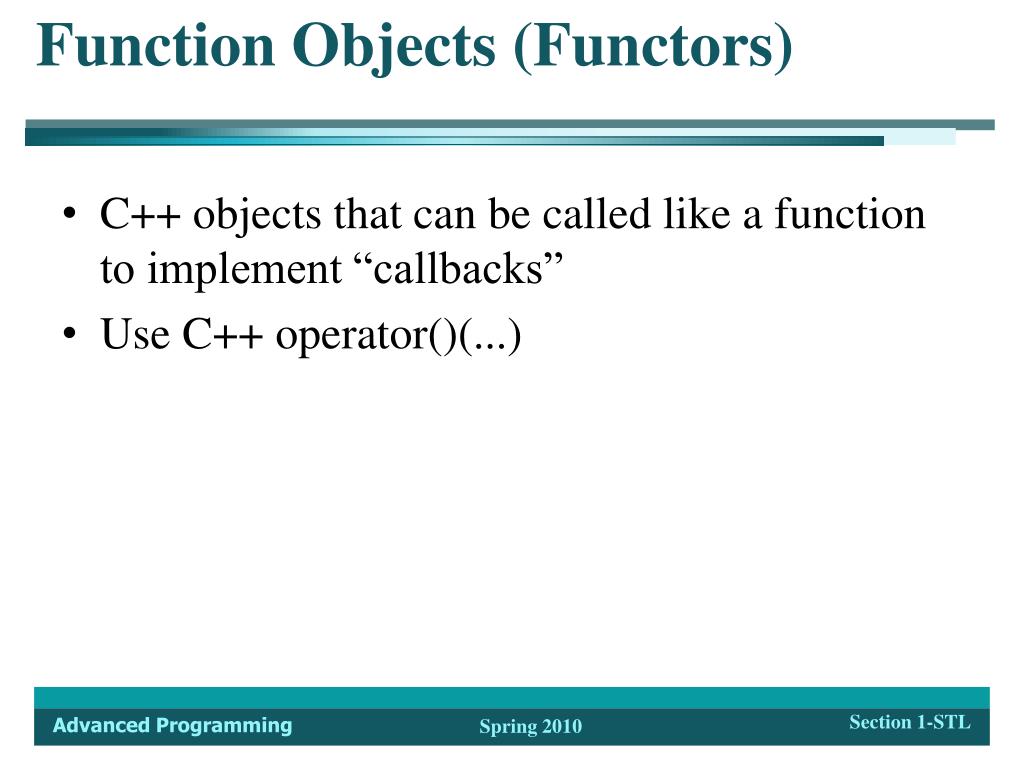 Function Objects (Functors)

• C++ objects that can be called like a function to implement “callbacks”
• Use C++ operator()(...)

Advanced Programming
Spring 2010
Section 1-STL